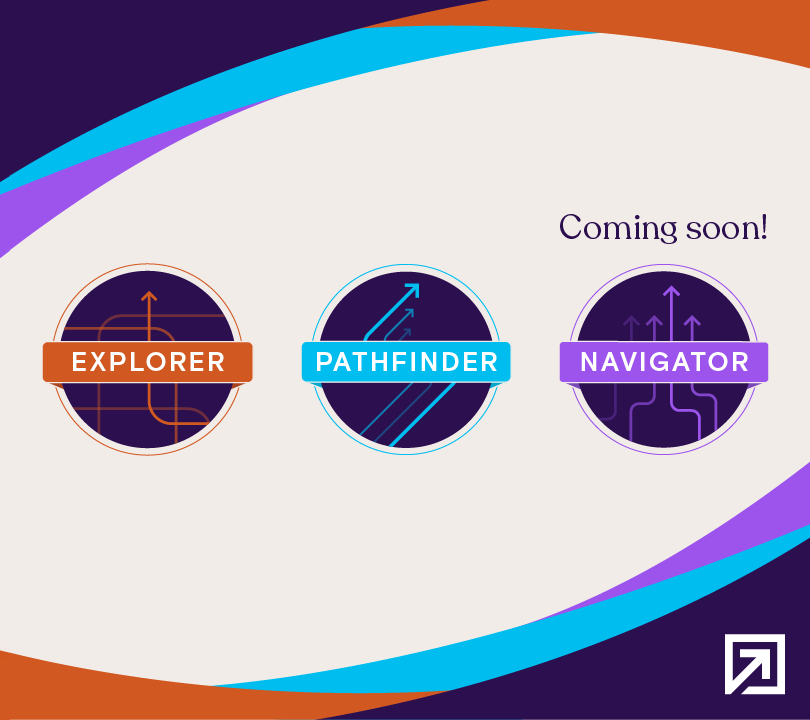 Coming soon!

EXPLORER

PATHFINDER

NAVIGATOR